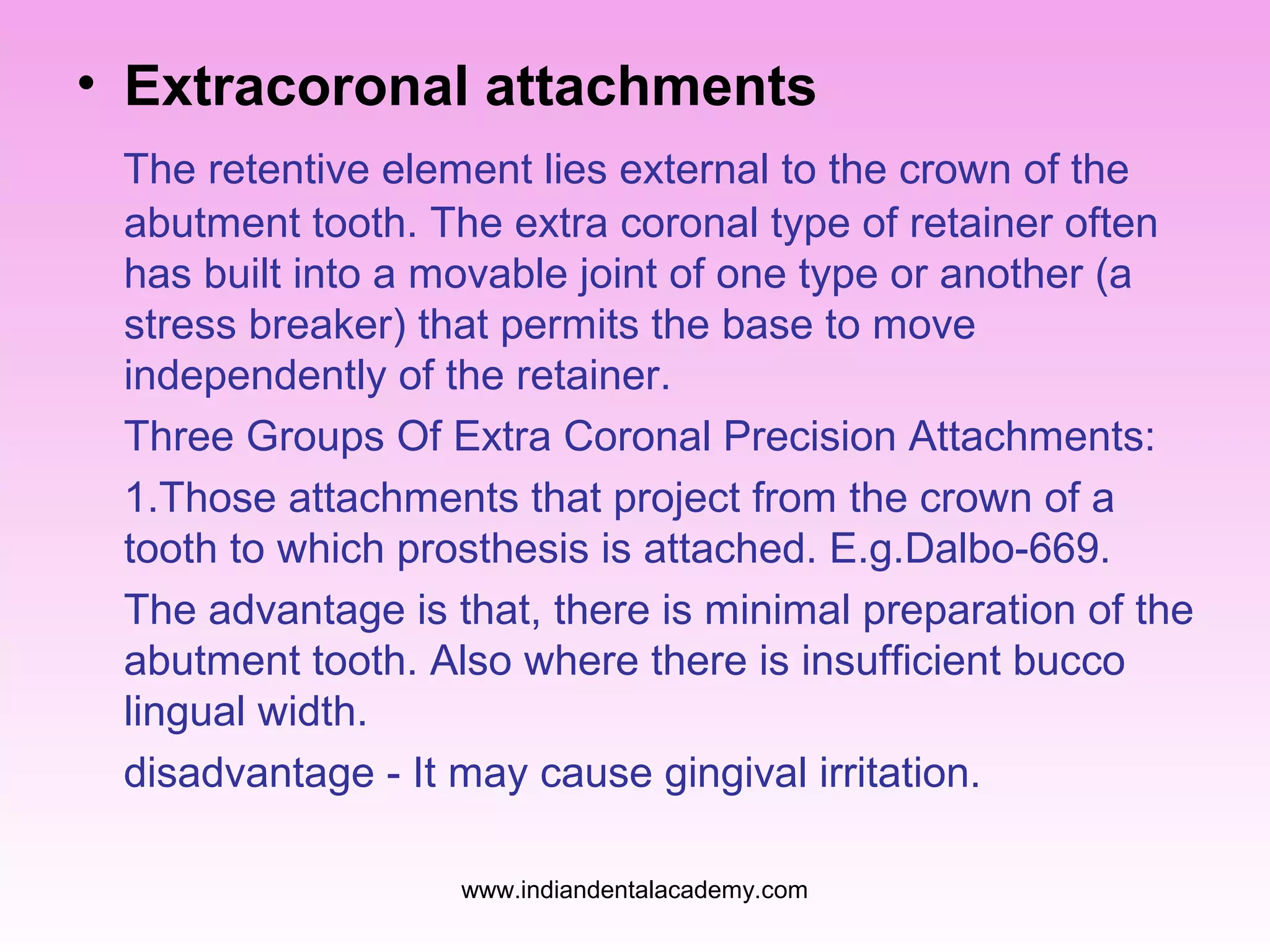 • Extracoronal attachments

The retentive element lies external to the crown of the abutment tooth. The extra coronal type of retainer often has built into a movable joint of one type or another (a stress breaker) that permits the base to move independently of the retainer.

Three Groups Of Extra Coronal Precision Attachments:

1.Those attachments that project from the crown of a tooth to which prosthesis is attached. E.g.Dalbo-669.

The advantage is that, there is minimal preparation of the abutment tooth. Also where there is insufficient bucco lingual width.

disadvantage - It may cause gingival irritation.

www.indiandentalacademy.com